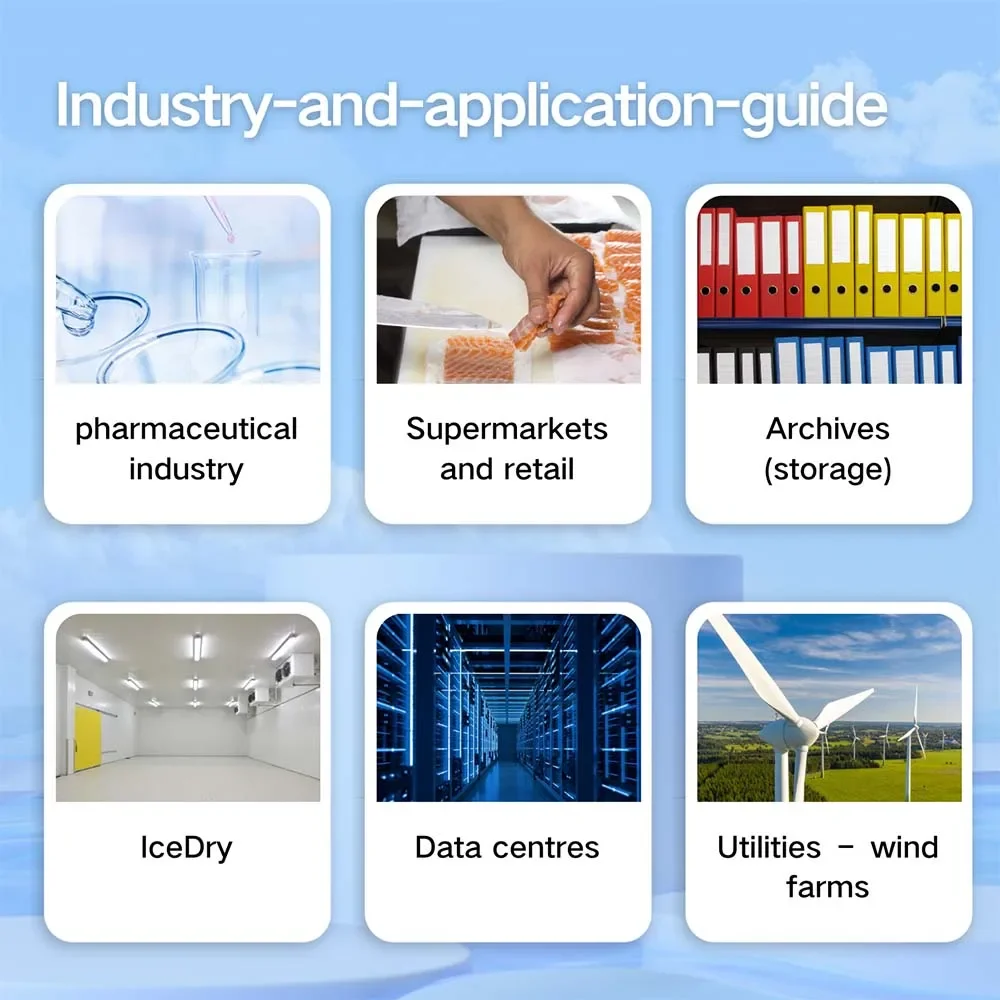 Industry-and-application-guide

pharmaceutical industry

Supermarkets and retail

Archives (storage)

IceDry

Data centres

Utilities - wind farms